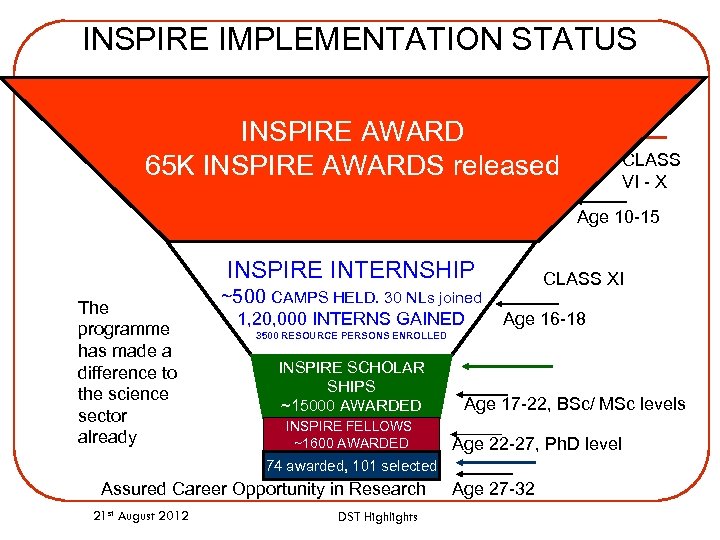 INSPIRE IMPLEMENTATION STATUS

INSPIRE AWARD
65K INSPIRE AWARDS released

CLASS VI - X

Age 10-15

INSPIRE INTERNSHIP
~500 CAMPS HELD. 30 NLs joined
1,20,000 INTERNS GAINED
3500 RESOURCE PERSONS ENROLLED

CLASS XI

Age 16-18

The programme has made a difference to the science sector already

INSPIRE SCHOLAR SHIPS
~15000 AWARDED

Age 17-22, BSc/ MSc levels

INSPIRE FELLOWS
~1600 AWARDED

Age 22-27, PhD level

74 awarded, 101 selected

Assured Career Opportunity in Research

Age 27-32

21st August 2012

DST Highlights